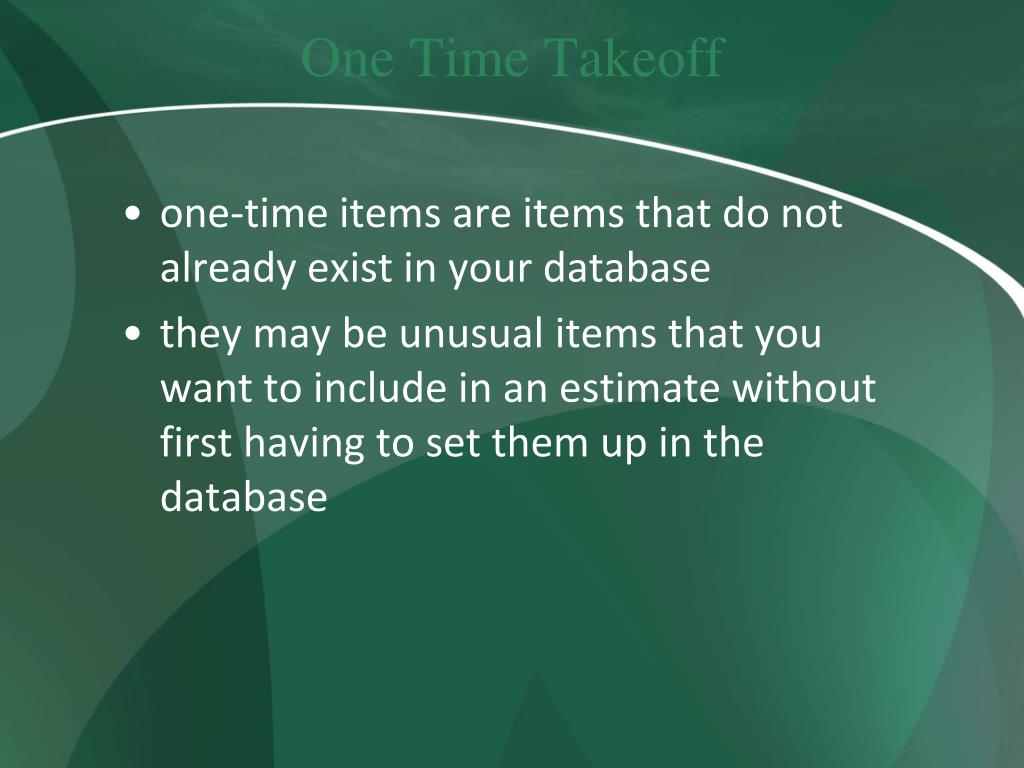 One Time Takeoff

• one-time items are items that do not already exist in your database
• they may be unusual items that you want to include in an estimate without first having to set them up in the database